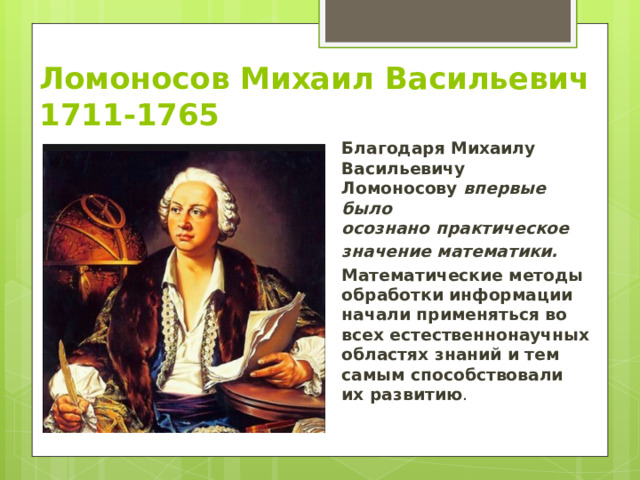 Ломоносов Михаил Васильевич 1711-1765

Благодаря Михаилу Васильевичу Ломоносову впервые было осознано практическое значение математики.

Математические методы обработки информации начали применяться во всех естественнонаучных областях знаний и тем самым способствовали их развитию.